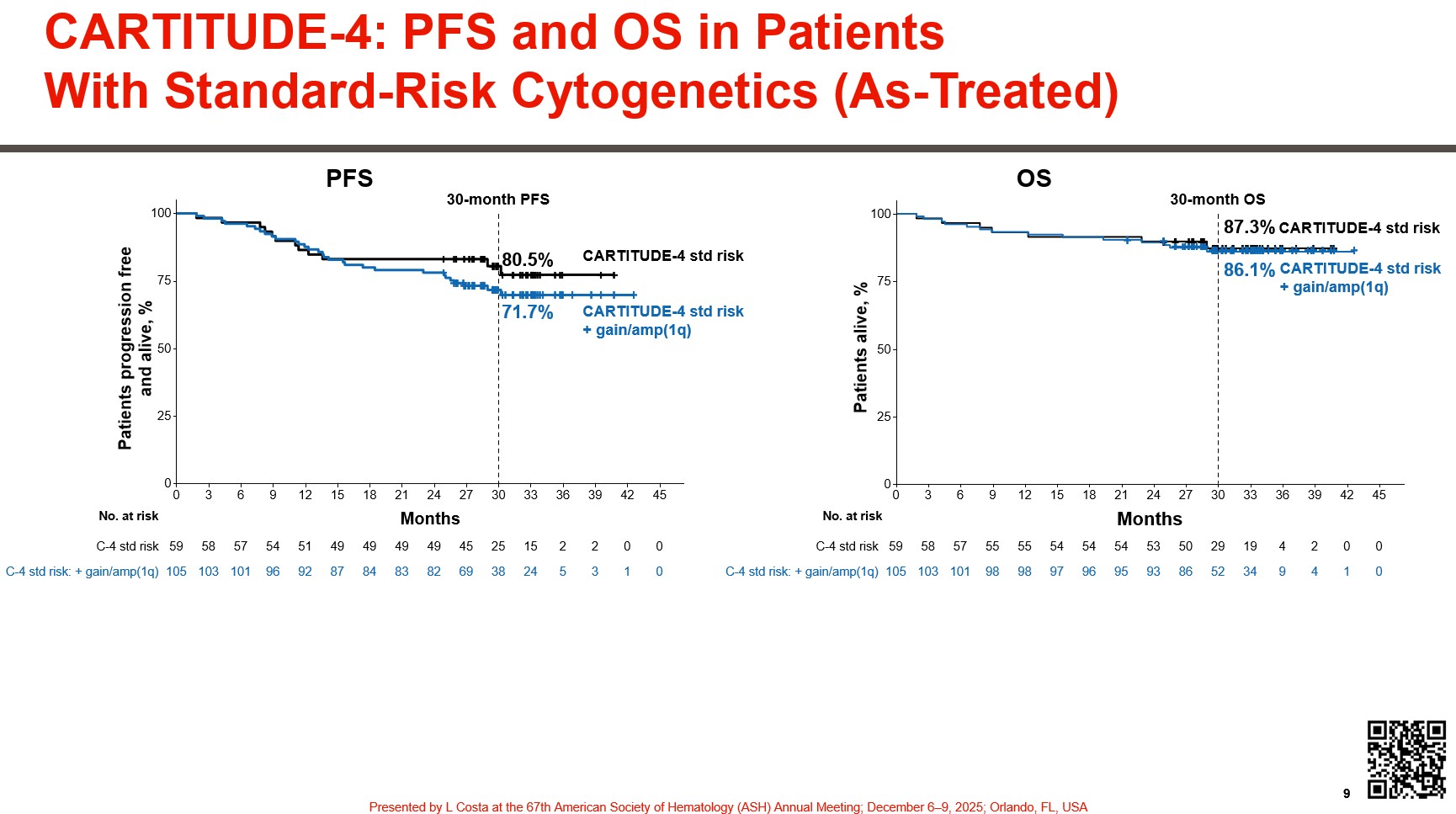 CARTITUDE-4: PFS and OS in Patients With Standard-Risk Cytogenetics (As-Treated)

PFS

30-month PFS

Patients progression free and alive, %

100
75
50
25
0

80.5% CARTITUDE-4 std risk

71.7% CARTITUDE-4 std risk + gain/amp(1q)

0 3 6 9 12 15 18 21 24 27 30 33 36 39 42 45

Months

No. at risk

| | | | | | | | | | | | | | | | | |
|---|---|---|---|---|---|---|---|---|---|---|---|---|---|---|---|---|
| C-4 std risk | 59 | 58 | 57 | 54 | 51 | 49 | 49 | 49 | 49 | 45 | 25 | 15 | 2 | 2 | 0 | 0 |
| C-4 std risk: + gain/amp(1q) | 105 | 103 | 101 | 96 | 92 | 87 | 84 | 83 | 82 | 69 | 38 | 24 | 5 | 3 | 1 | 0 |

OS

30-month OS

Patients alive, %

100
75
50
25
0

87.3% CARTITUDE-4 std risk

86.1% CARTITUDE-4 std risk + gain/amp(1q)

0 3 6 9 12 15 18 21 24 27 30 33 36 39 42 45

Months

No. at risk

| | | | | | | | | | | | | | | | | |
|---|---|---|---|---|---|---|---|---|---|---|---|---|---|---|---|---|
| C-4 std risk | 59 | 58 | 57 | 55 | 55 | 54 | 54 | 54 | 53 | 50 | 29 | 19 | 4 | 2 | 0 | 0 |
| C-4 std risk: + gain/amp(1q) | 105 | 103 | 101 | 98 | 98 | 97 | 96 | 95 | 93 | 86 | 52 | 34 | 9 | 4 | 1 | 0 |

9

Presented by L Costa at the 67th American Society of Hematology (ASH) Annual Meeting; December 6–9, 2025; Orlando, FL, USA